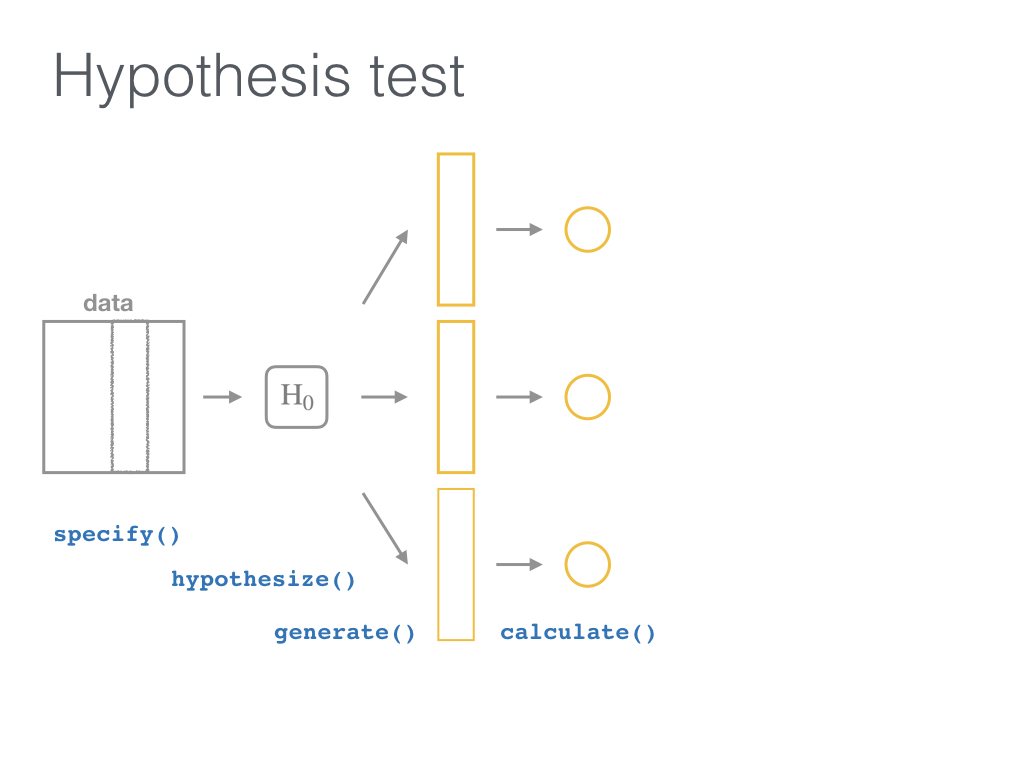 Hypothesis test

data

$H_0$

specify()

hypothesize()

generate()

calculate()